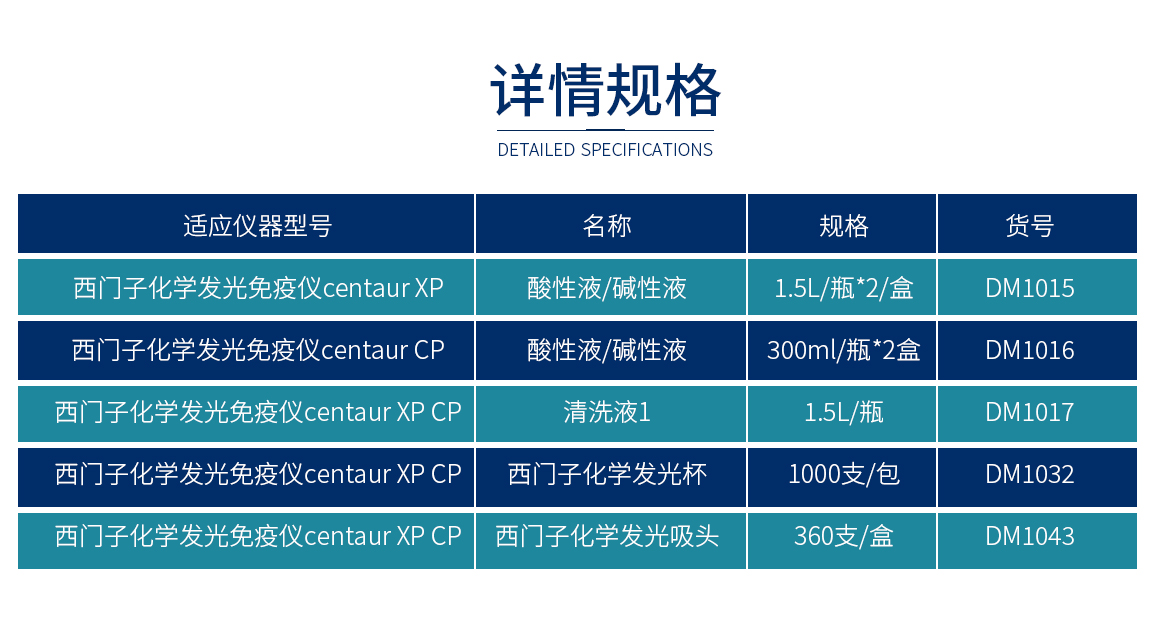 详情规格

DETAILED SPECIFICATIONS

| 适应仪器型号 | 名称 | 规格 | 货号 |
|---|---|---|---|
| 西门子化学发光免疫仪centaur XP | 酸性液/碱性液 | 1.5L/瓶*2/盒 | DM1015 |
| 西门子化学发光免疫仪centaur CP | 酸性液/碱性液 | 300ml/瓶*2盒 | DM1016 |
| 西门子化学发光免疫仪centaur XP CP | 清洗液1 | 1.5L/瓶 | DM1017 |
| 西门子化学发光免疫仪centaur XP CP | 西门子化学发光杯 | 1000支/包 | DM1032 |
| 西门子化学发光免疫仪centaur XP CP | 西门子化学发光吸头 | 360支/盒 | DM1043 |